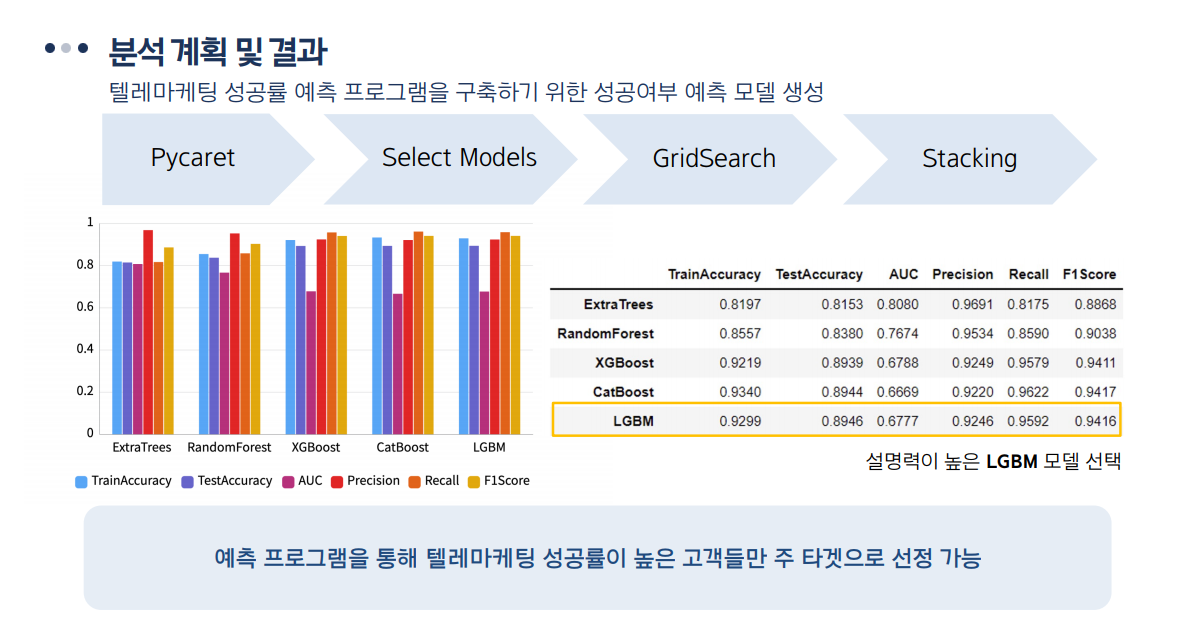 분석 계획 및 결과

텔레마케팅 성공률 예측 프로그램을 구축하기 위한 성공여부 예측 모델 생성

Pycaret

Select Models

GridSearch

Stacking

1
0.8
0.6
0.4
0.2
0

ExtraTrees RandomForest XGBoost CatBoost LGBM

TrainAccuracy TestAccuracy AUC Precision Recall F1Score

| | TrainAccuracy | TestAccuracy | AUC | Precision | Recall | F1Score |
|---|---|---|---|---|---|---|
| ExtraTrees | 0.8197 | 0.8153 | 0.8080 | 0.9691 | 0.8175 | 0.8868 |
| RandomForest | 0.8557 | 0.8380 | 0.7674 | 0.9534 | 0.8590 | 0.9038 |
| XGBoost | 0.9219 | 0.8939 | 0.6788 | 0.9249 | 0.9579 | 0.9411 |
| CatBoost | 0.9340 | 0.8944 | 0.6669 | 0.9220 | 0.9622 | 0.9417 |
| LGBM | 0.9299 | 0.8946 | 0.6777 | 0.9246 | 0.9592 | 0.9416 |

설명력이 높은 LGBM 모델 선택

예측 프로그램을 통해 텔레마케팅 성공률이 높은 고객들만 주 타겟으로 선정 가능